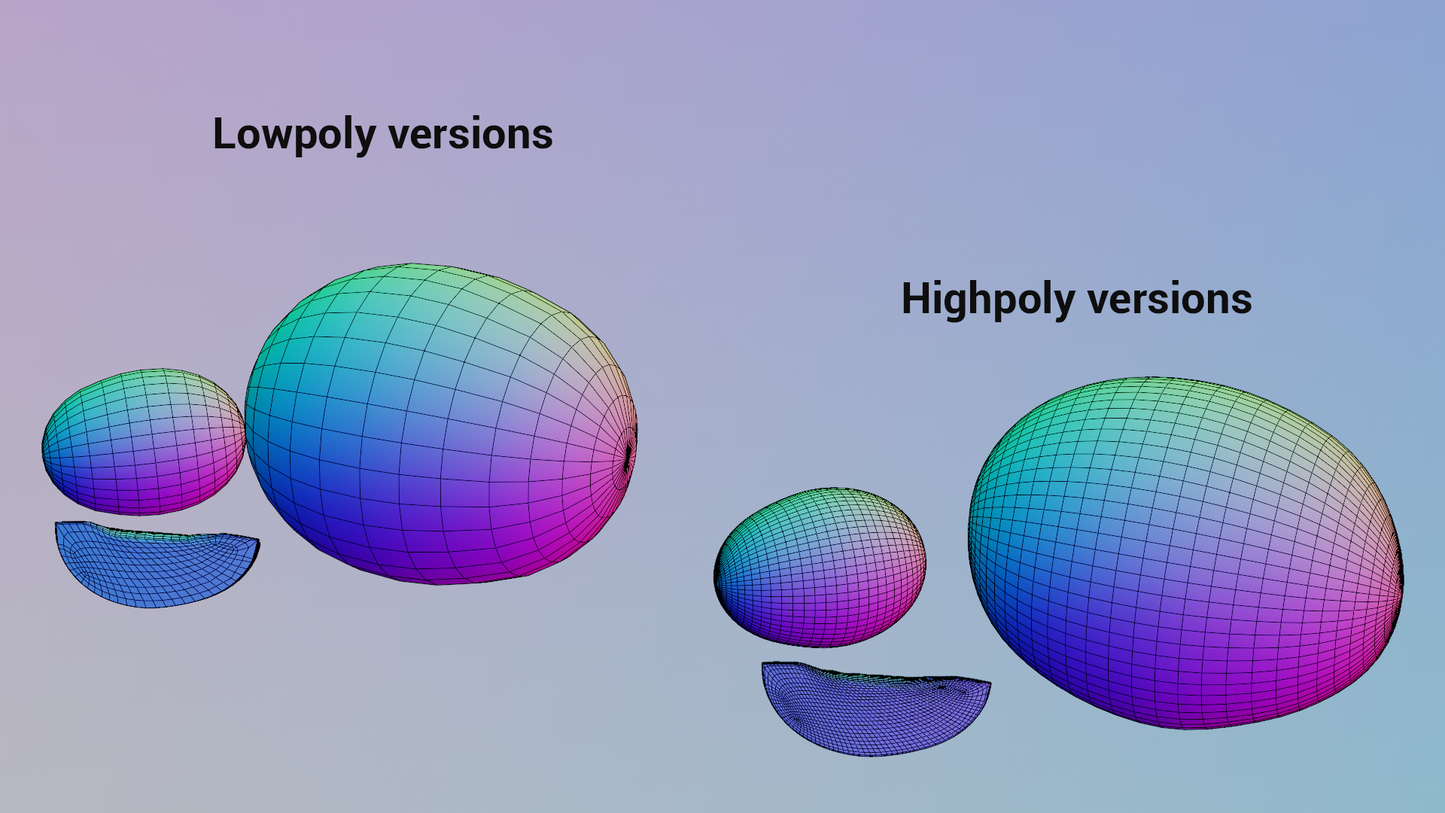 Lowpoly versions

Highpoly versions